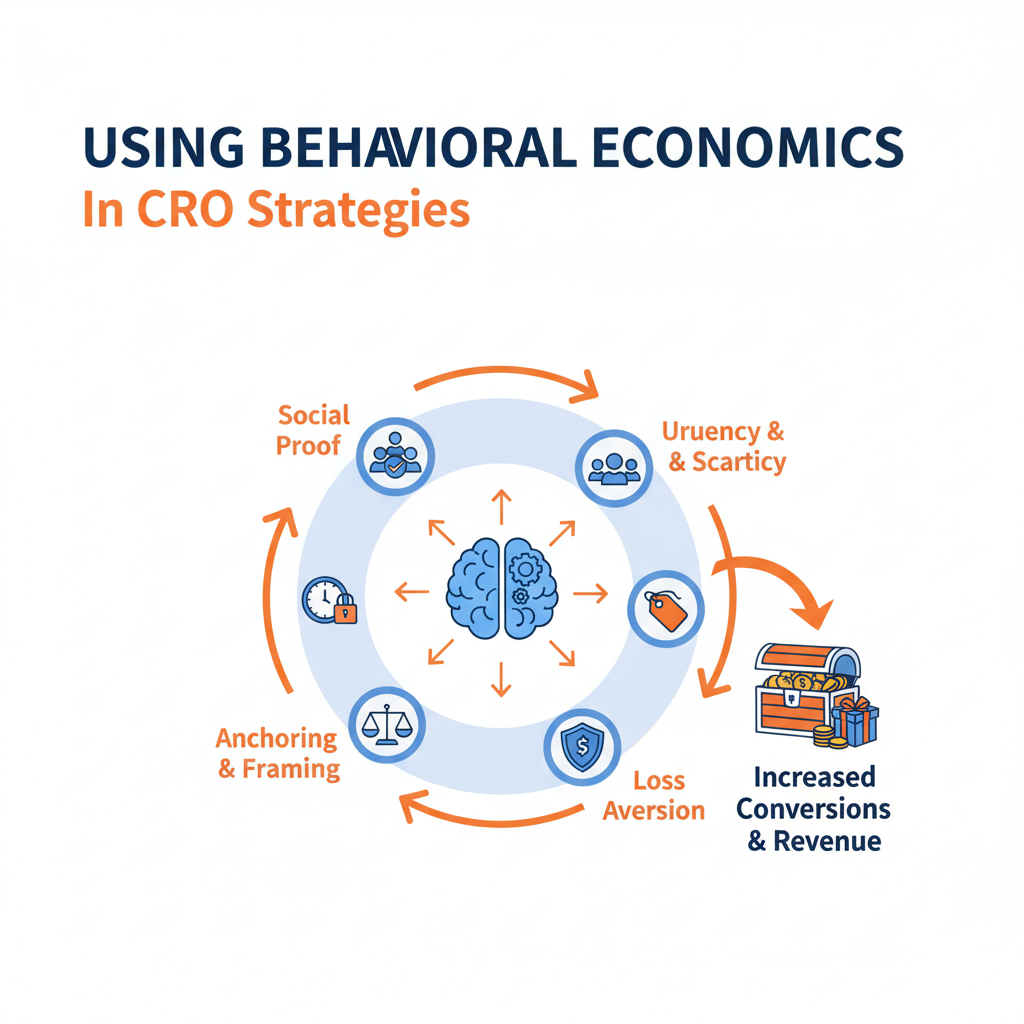 USING BEHAVIORAL ECONOMICS
In CRO Strategies

Social Proof

Uruency & & Scarticy

Anchoring & Framing

Loss Aversion

Increased Conversions & Revenue